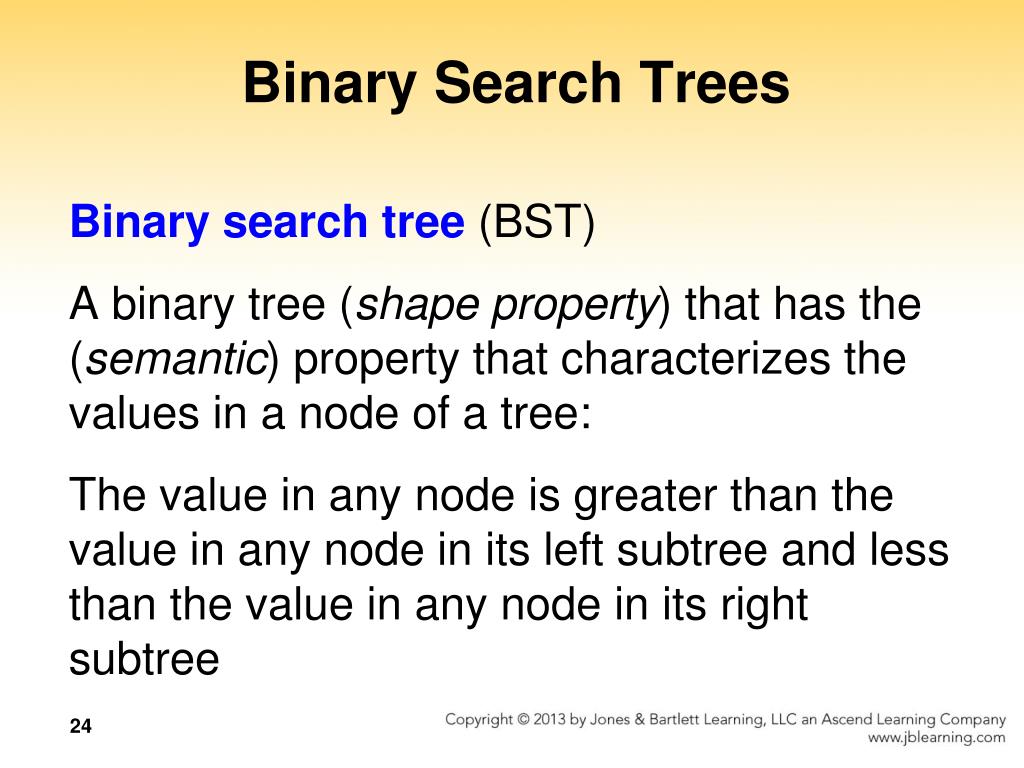 Binary Search Trees

Binary search tree (BST)

A binary tree (shape property) that has the (semantic) property that characterizes the values in a node of a tree:

The value in any node is greater than the value in any node in its left subtree and less than the value in any node in its right subtree

24

Copyright © 2013 by Jones & Bartlett Learning, LLC an Ascend Learning Company
www.jblearning.com